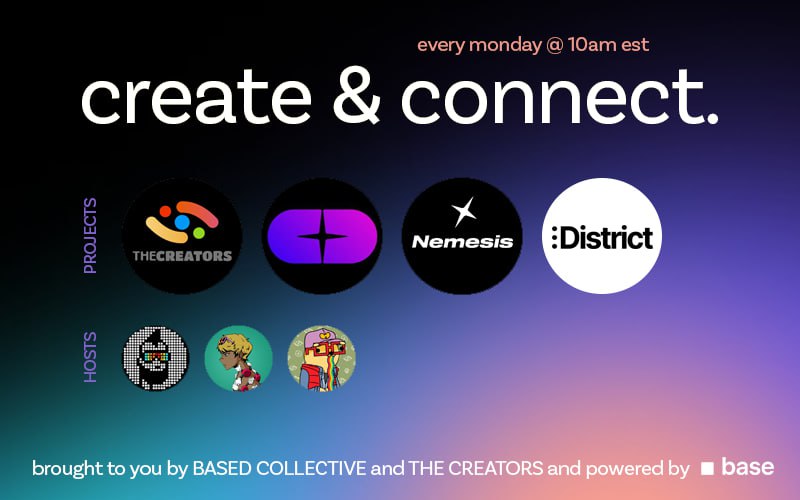 every monday @ 10am est

create & connect.

PROJECTS

THECREATORS

Nemesis

:District

HOSTS

brought to you by BASED COLLECTIVE and THE CREATORS and powered by base